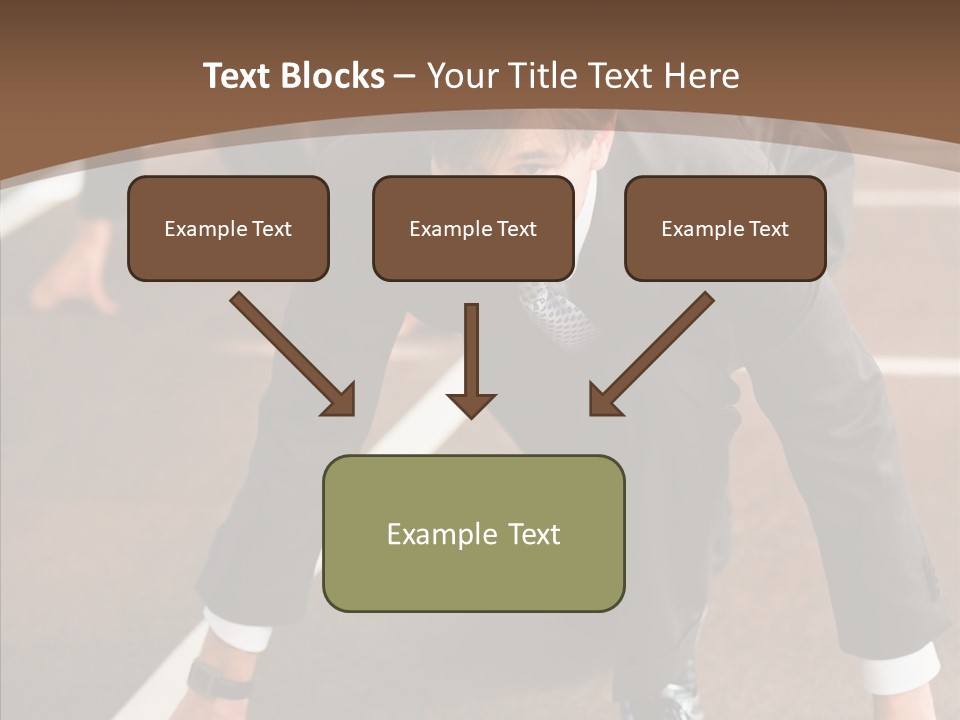 Text Blocks – Your Title Text Here

Example Text

Example Text

Example Text

Example Text